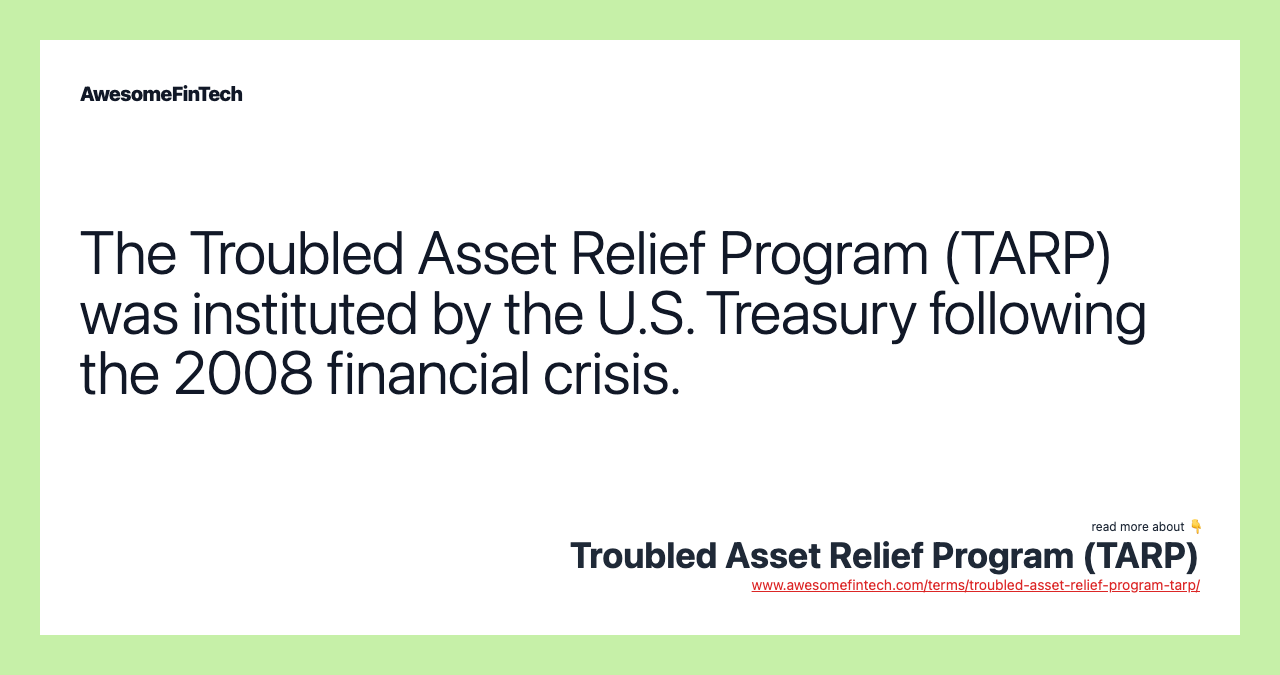 AwesomeFinTech

The Troubled Asset Relief Program (TARP) was instituted by the U.S. Treasury following the 2008 financial crisis.

read more about 👇
Troubled Asset Relief Program (TARP)
www.awesomefintech.com/terms/troubled-asset-relief-program-tarp/